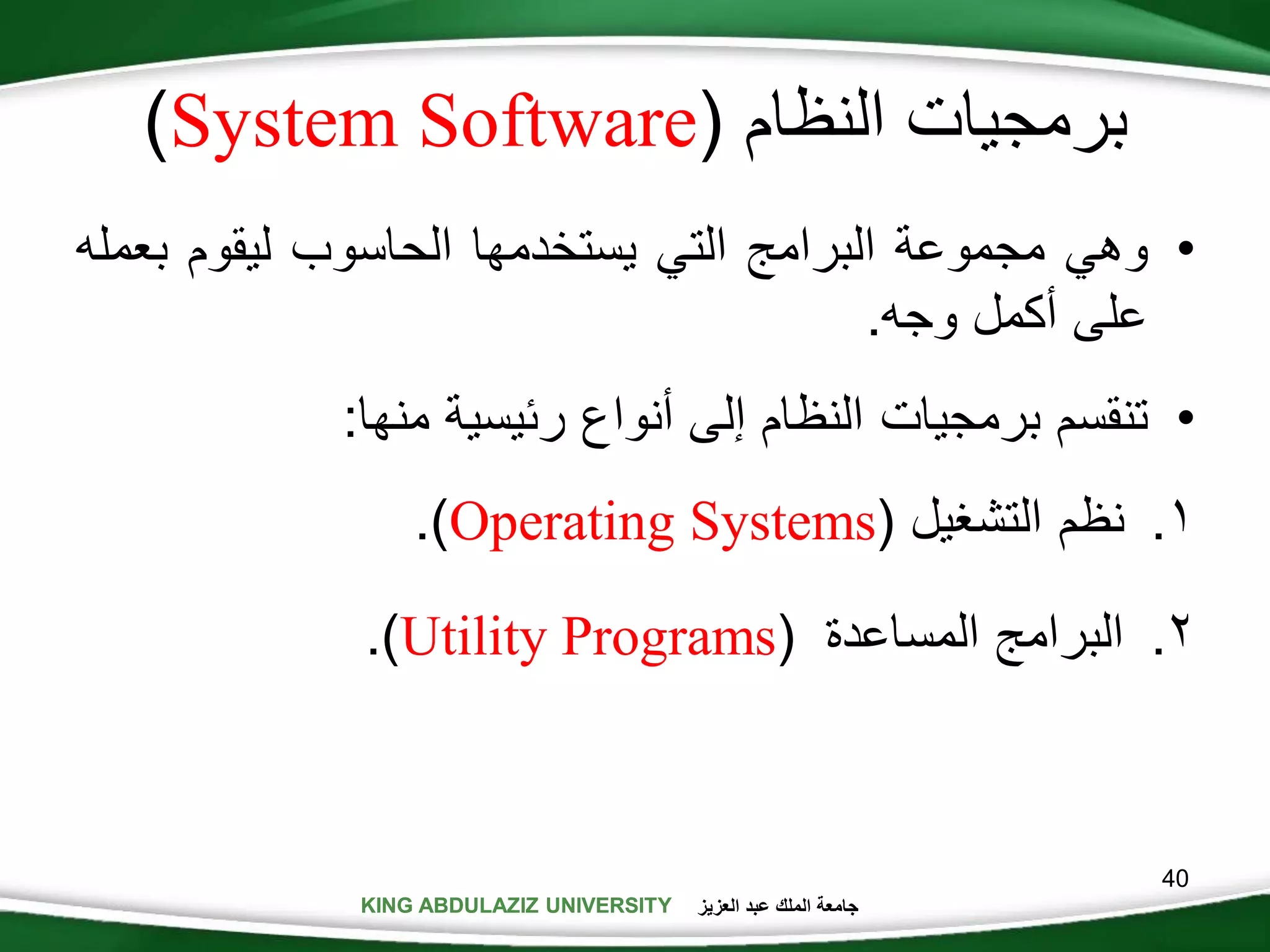 برمجيات النظام (System Software)

• وهي مجموعة البرامج التي يستخدمها الحاسوب ليقوم بعمله على أكمل وجه.

• تنقسم برمجيات النظام إلى أنواع رئيسية منها:

١. نظم التشغيل (Operating Systems).

٢. البرامج المساعدة (Utility Programs).

40

KING ABDULAZIZ UNIVERSITY جامعة الملك عبد العزيز